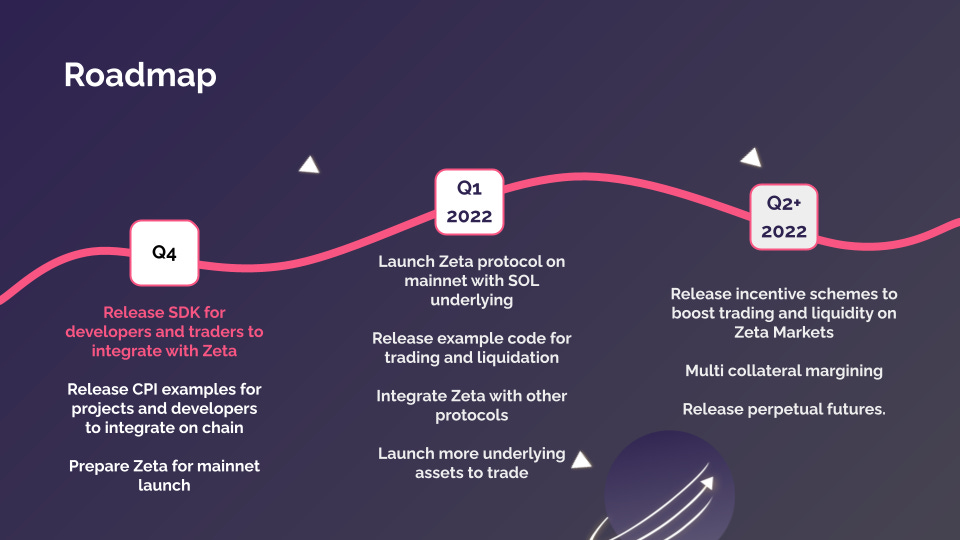 Roadmap

Q4

Release SDK for developers and traders to integrate with Zeta

Release CPI examples for projects and developers to integrate on chain

Prepare Zeta for mainnet launch

Q1
2022

Launch Zeta protocol on mainnet with SOL underlying

Release example code for trading and liquidation

Integrate Zeta with other protocols

Launch more underlying assets to trade

Q2+
2022

Release incentive schemes to boost trading and liquidity on Zeta Markets

Multi collateral margining

Release perpetual futures.